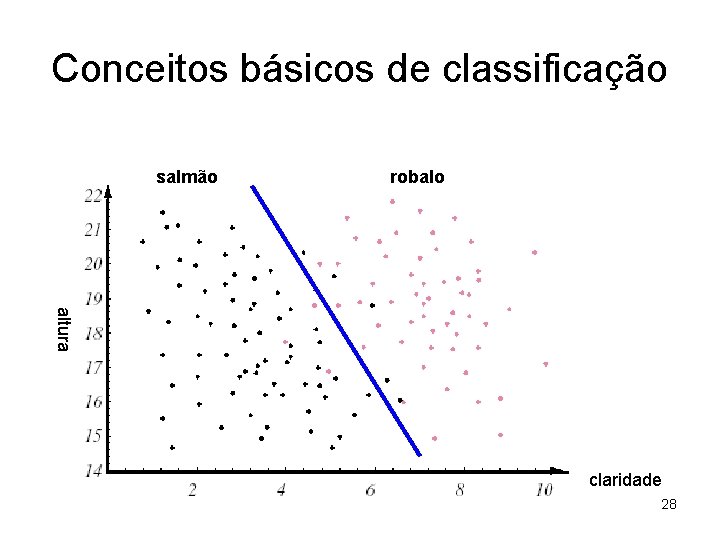 Conceitos básicos de classificação

salmão

robalo

22
21
20
19
18
17
16
15
14

altura

2
4
6
8
10

claridade

28